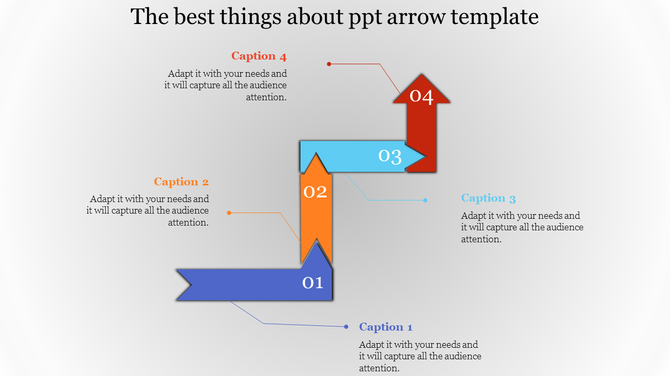 The best things about ppt arrow template

Caption 4

Adapt it with your needs and it will capture all the audience attention.

04

03

Caption 2

Adapt it with your needs and it will capture all the audience attention.

02

Caption 3

Adapt it with your needs and it will capture all the audience attention.

01

Caption 1

Adapt it with your needs and it will capture all the audience attention.